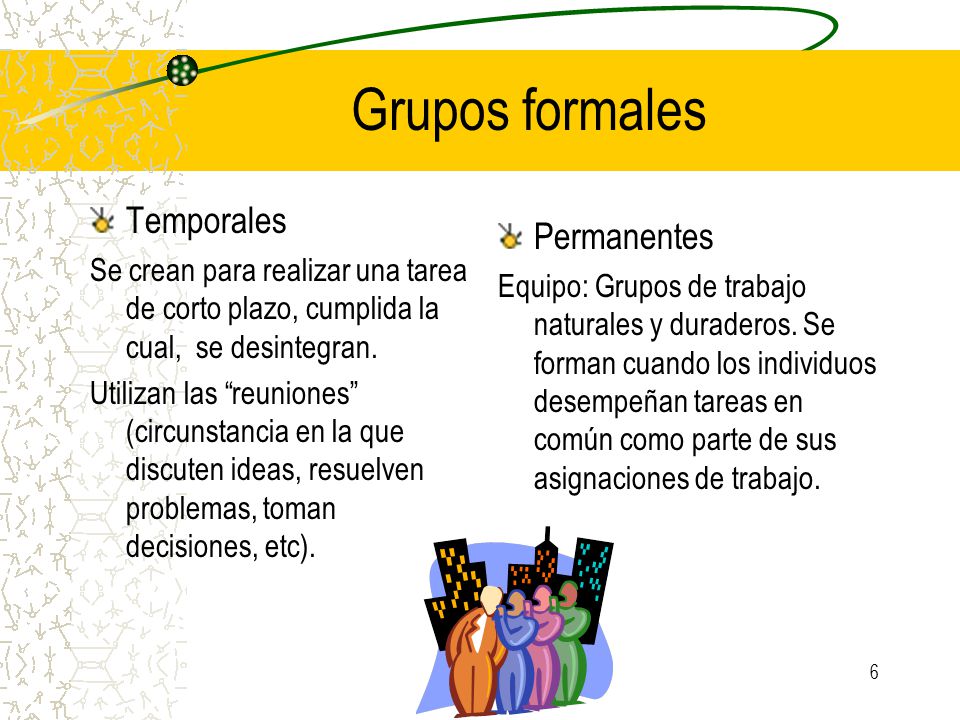 Grupos formales

Temporales

Se crean para realizar una tarea de corto plazo, cumplida la cual,  se desintegran.

Utilizan las “reuniones” (circunstancia en la que discuten ideas, resuelven problemas, toman decisiones, etc).

Permanentes

Equipo: Grupos de trabajo naturales y duraderos. Se forman cuando los individuos desempeñan tareas en común como parte de sus asignaciones de trabajo.

6